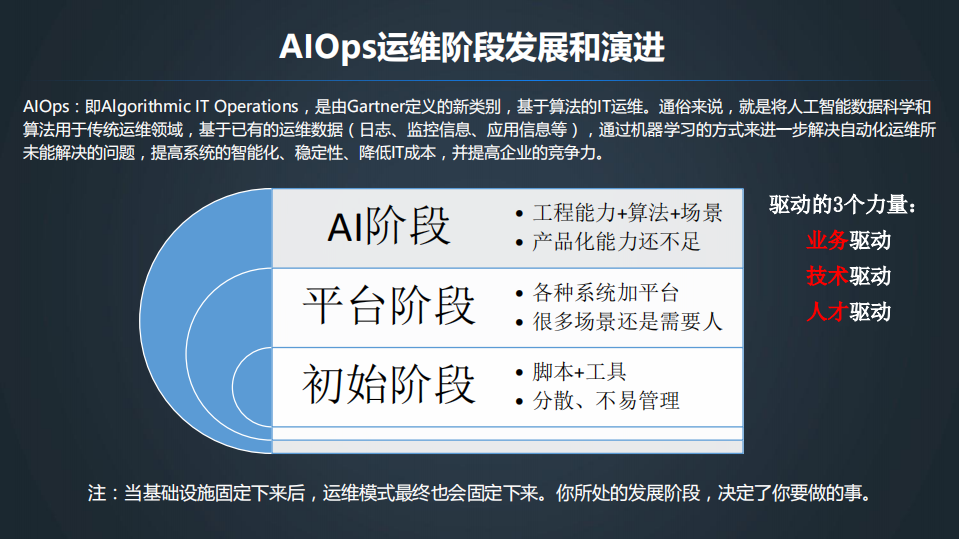 AIOps运维阶段发展和演进

AIOps：即Algorithmic IT Operations，是由Gartner定义的新类别，基于算法的IT运维。通俗来说，就是将人工智能数据科学和算法用于传统运维领域，基于已有的运维数据（日志、监控信息、应用信息等），通过机器学习的方式来进一步解决自动化运维所未能解决的问题，提高系统的智能化、稳定性、降低IT成本，并提高企业的竞争力。

AI阶段
• 工程能力+算法+场景
• 产品化能力还不足

平台阶段
• 各种系统加平台
• 很多场景还是需要人

初始阶段
• 脚本+工具
• 分散、不易管理

驱动的3个力量：
业务驱动
技术驱动
人才驱动

注：当基础设施固定下来后，运维模式最终也会固定下来。你所处的发展阶段，决定了你要做的事。